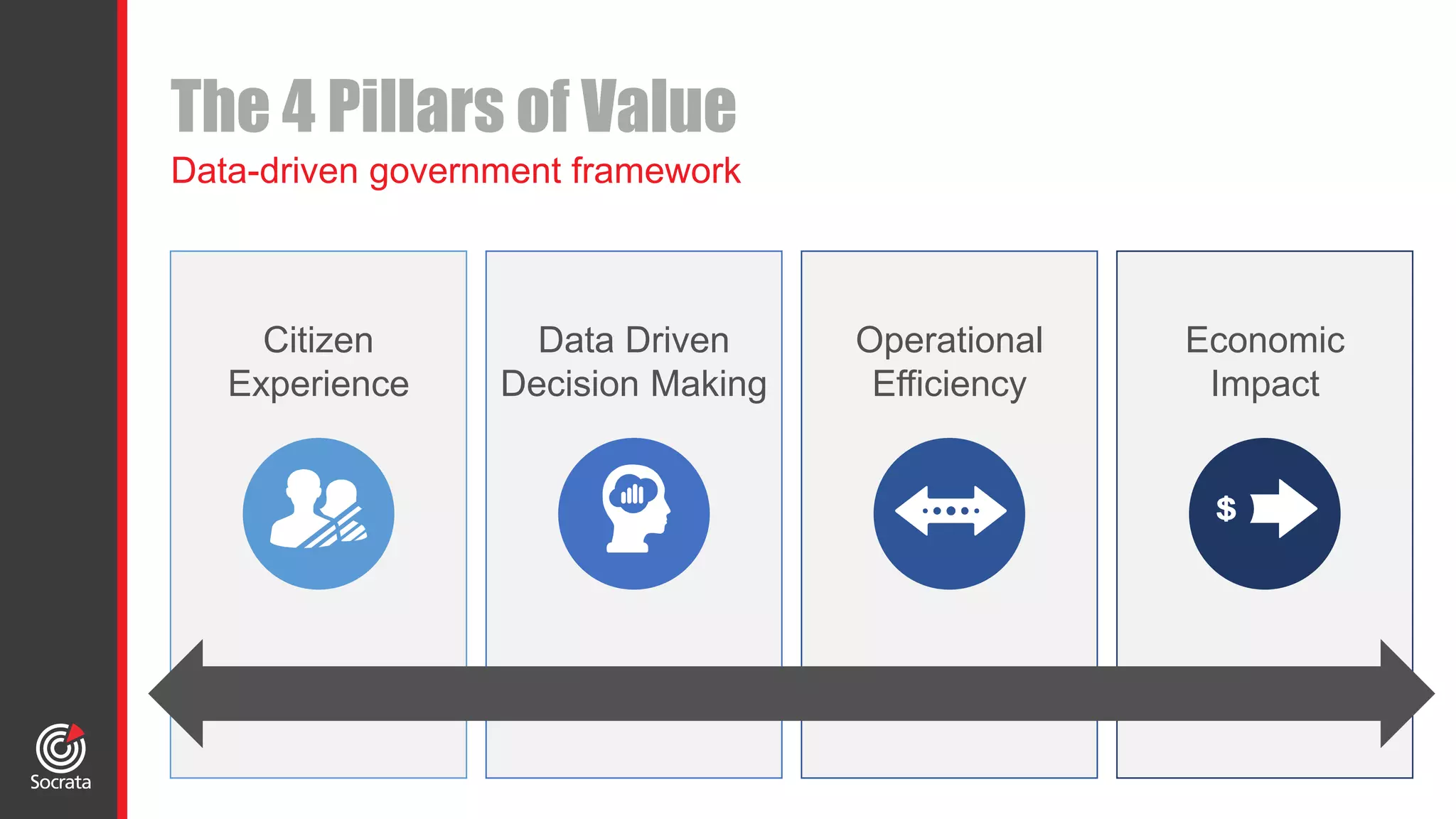 The 4 Pillars of Value

Data-driven government framework

Citizen Experience

Data Driven Decision Making

Operational Efficiency

Economic Impact

$

Socrata